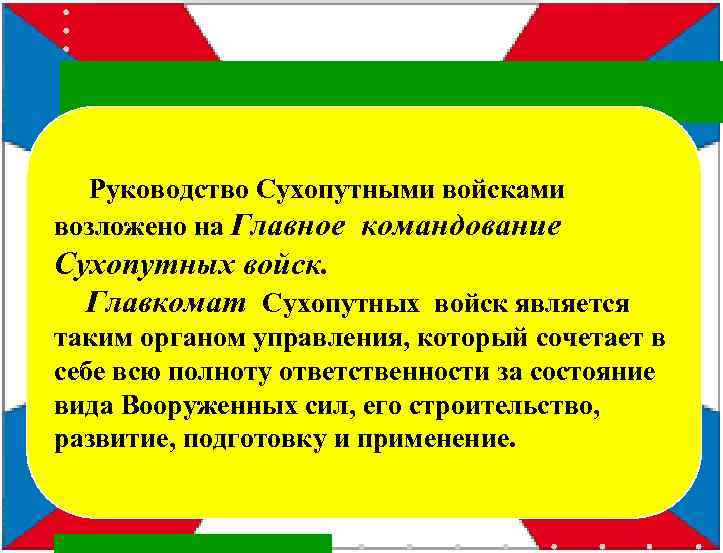 Руководство Сухопутными войсками возложено на Главное командование Сухопутных войск.

Главкомат Сухопутных войск является таким органом управления, который сочетает в себе всю полноту ответственности за состояние вида Вооруженных сил, его строительство, развитие, подготовку и применение.